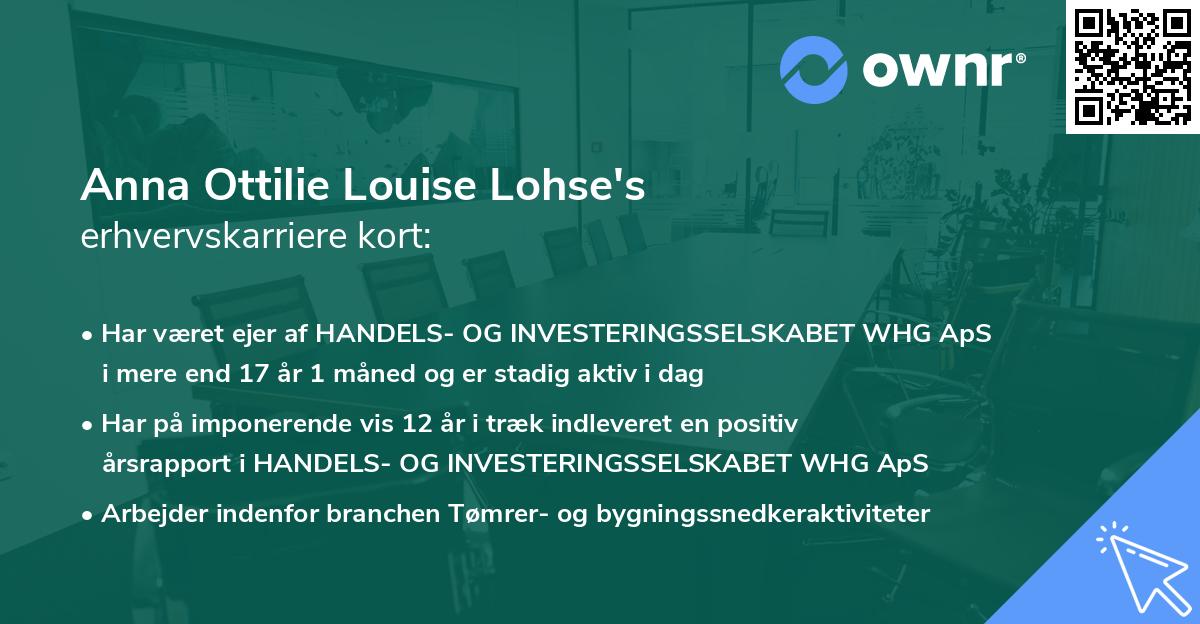 ownr®

Anna Ottilie Louise Lohse's
erhvervskarriere kort:

• Har været ejer af HANDELS- OG INVESTERINGSSELSKABET WHG ApS i mere end 17 år 1 måned og er stadig aktiv i dag

• Har på imponerende vis 12 år i træk indleveret en positiv årsrapport i HANDELS- OG INVESTERINGSSELSKABET WHG ApS

• Arbejder indenfor branchen Tømrer- og bygningssnedkeraktiviteter